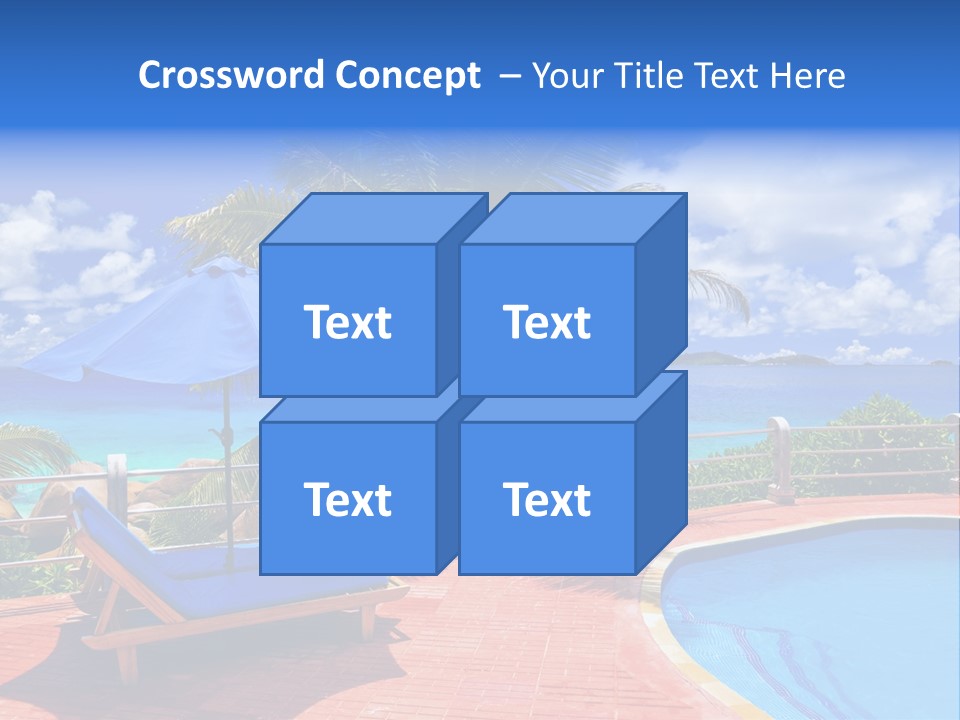 Crossword Concept – Your Title Text Here

Text

Text

Text

Text